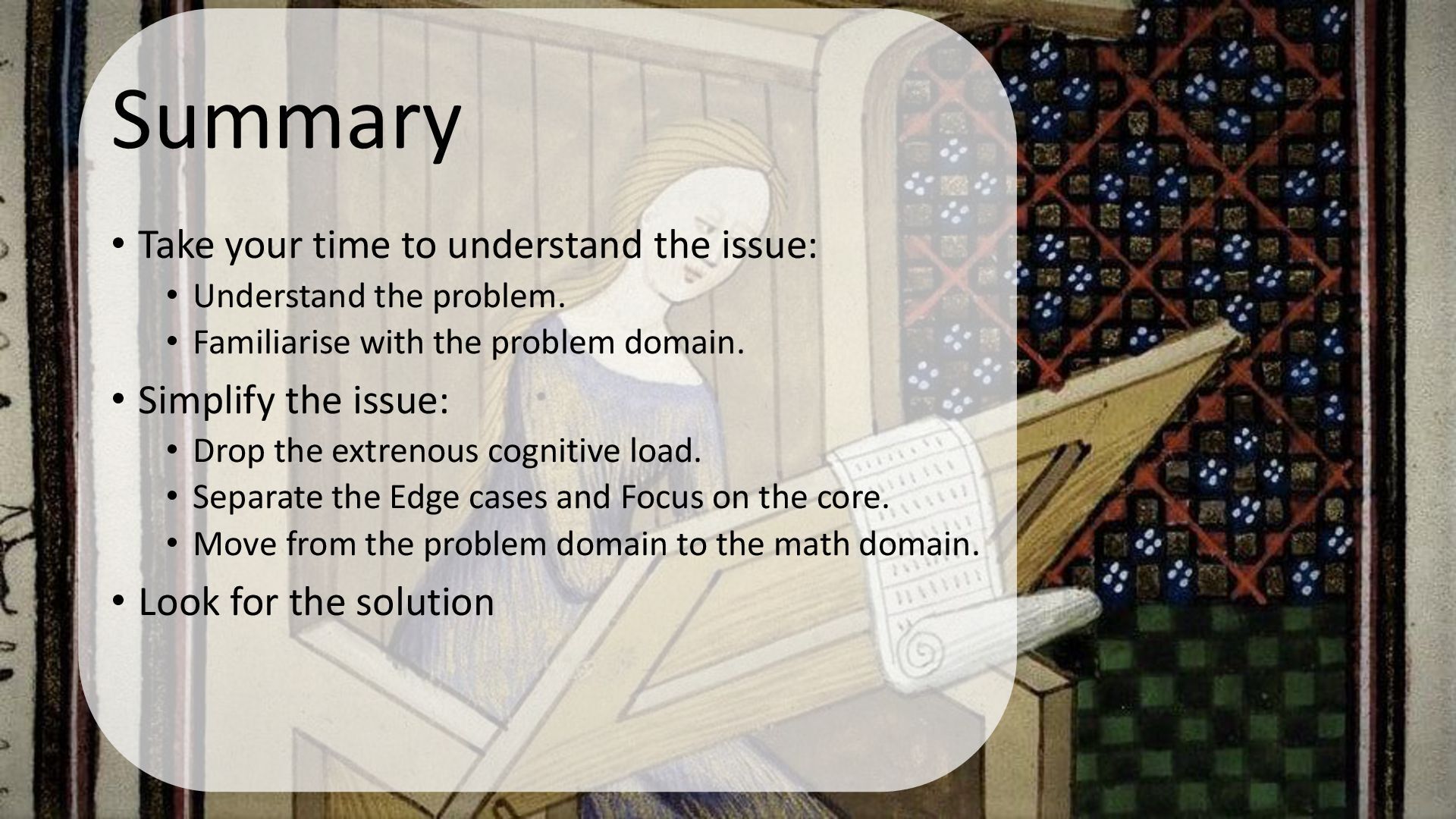 Summary

• Take your time to understand the issue:
  • Understand the problem.
  • Familiarise with the problem domain.
• Simplify the issue:
  • Drop the extrenous cognitive load.
  • Separate the Edge cases and Focus on the core.
  • Move from the problem domain to the math domain.
• Look for the solution